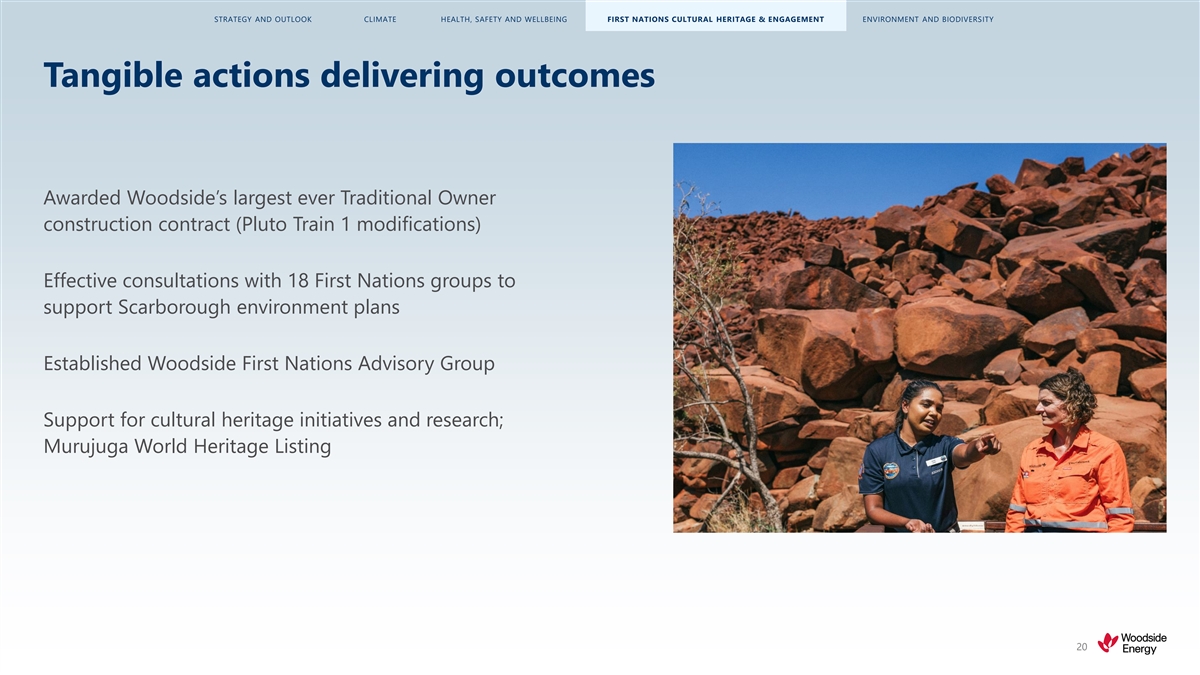 STRATEGY AND OUTLOOK CLIMATE HEALTH, SAFETY AND WELLBEING FIRST NATIONS CULTURAL HERITAGE & ENGAGEMENT ENVIRONMENT AND BIODIVERSITY

Tangible actions delivering outcomes

Awarded Woodside's largest ever Traditional Owner construction contract (Pluto Train 1 modifications)

Effective consultations with 18 First Nations groups to support Scarborough environment plans

Established Woodside First Nations Advisory Group

Support for cultural heritage initiatives and research; Murujuga World Heritage Listing

20

Woodside Energy